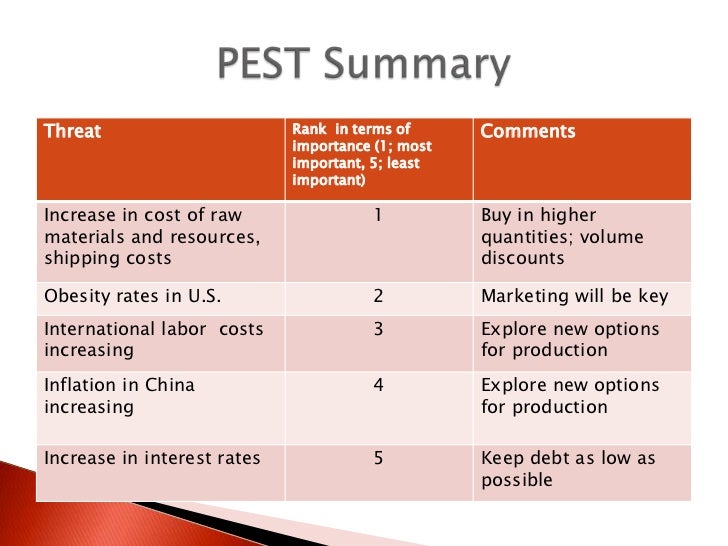 PEST Summary

| Threat | Rank in terms of importance (1; most important, 5; least important) | Comments |
|---|---|---|
| Increase in cost of raw materials and resources, shipping costs | 1 | Buy in higher quantities; volume discounts |
| Obesity rates in U.S. | 2 | Marketing will be key |
| International labor costs increasing | 3 | Explore new options for production |
| Inflation in China increasing | 4 | Explore new options for production |
| Increase in interest rates | 5 | Keep debt as low as possible |